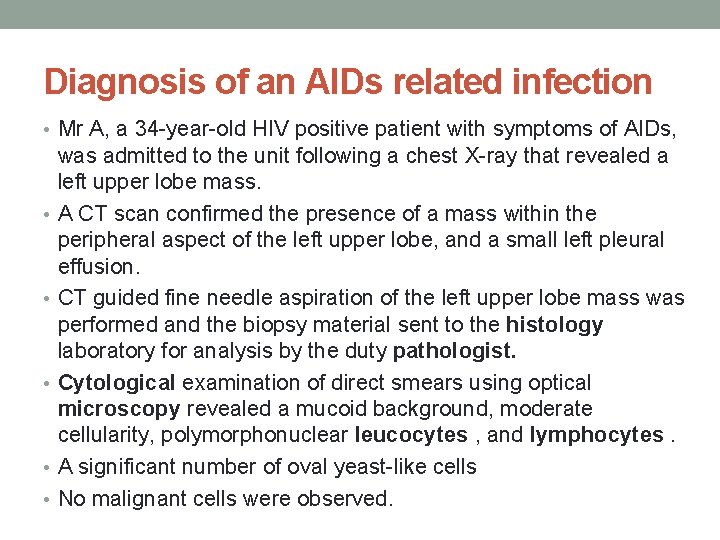 Diagnosis of an AIDs related infection

• Mr A, a 34-year-old HIV positive patient with symptoms of AIDs, was admitted to the unit following a chest X-ray that revealed a left upper lobe mass.

• A CT scan confirmed the presence of a mass within the peripheral aspect of the left upper lobe, and a small left pleural effusion.

• CT guided fine needle aspiration of the left upper lobe mass was performed and the biopsy material sent to the histology laboratory for analysis by the duty pathologist.

• Cytological examination of direct smears using optical microscopy revealed a mucoid background, moderate cellularity, polymorphonuclear leucocytes , and lymphocytes .

• A significant number of oval yeast-like cells

• No malignant cells were observed.